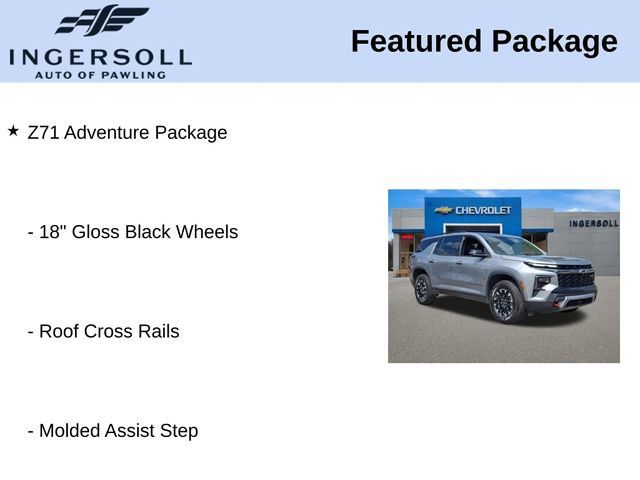 INGERSOLL
AUTO OF PAWLING

Featured Package

★ Z71 Adventure Package

- 18" Gloss Black Wheels

- Roof Cross Rails

- Molded Assist Step

CHEVROLET

INGERSOLL